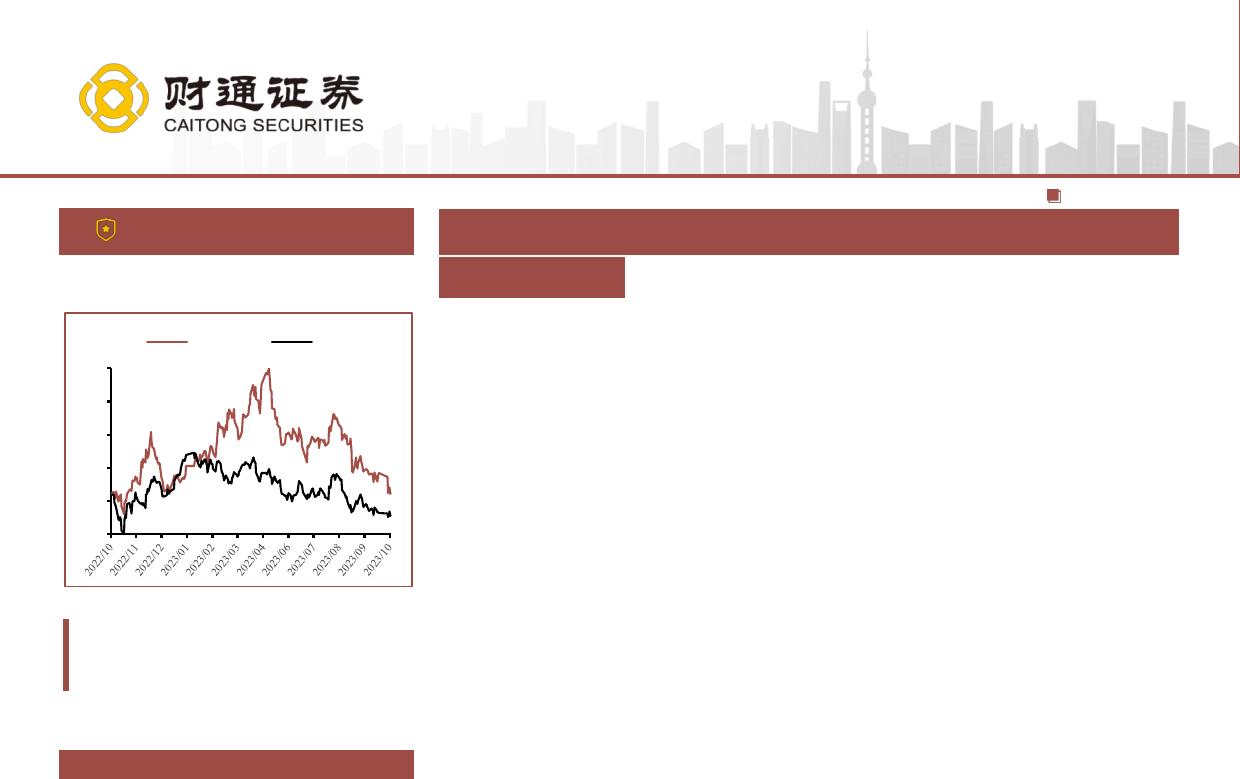 财通证券
CAITONG SECURITIES

2022/10
2022/11
2022/12
2023/01
2023/02
2023/03
2023/04
2023/06
2023/07
2023/08
2023/09
2023/10